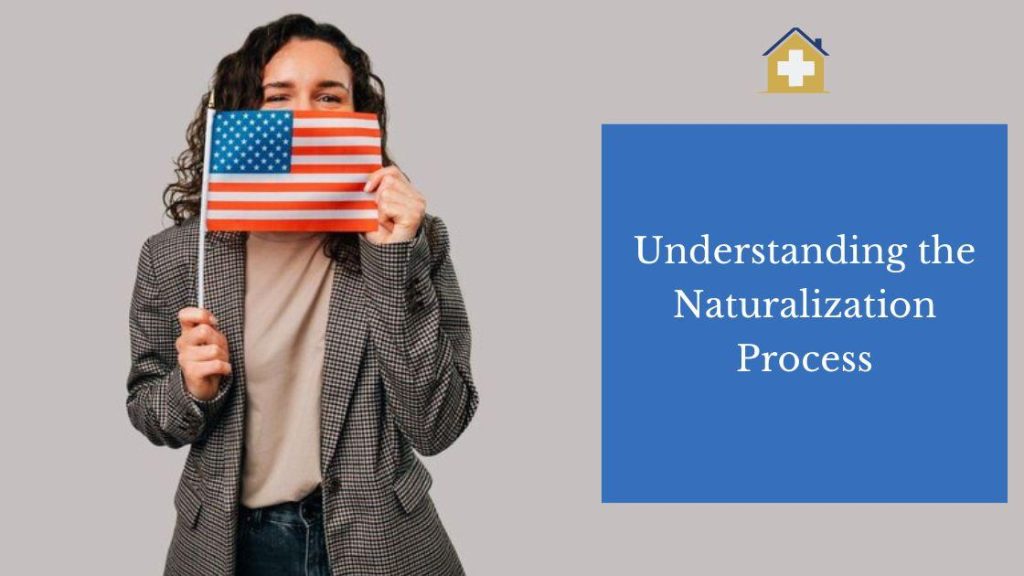 Understanding the Naturalization Process